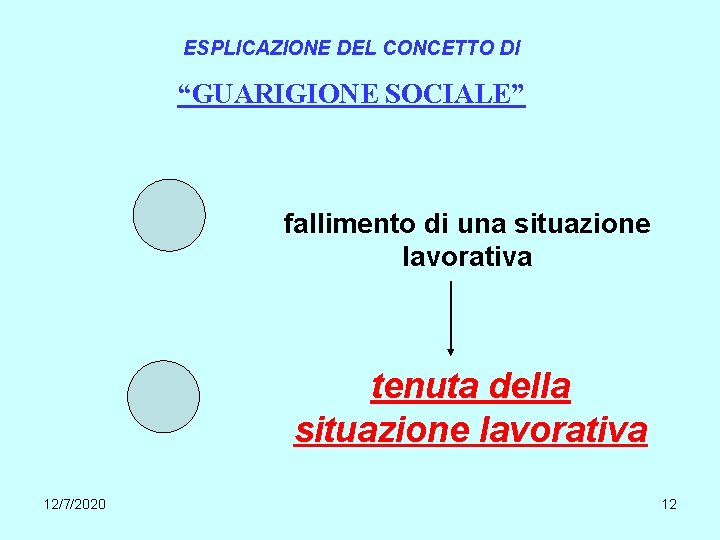 ESPLICAZIONE DEL CONCETTO DI

“GUARIGIONE SOCIALE”

fallimento di una situazione lavorativa

tenuta della situazione lavorativa

12/7/2020

12